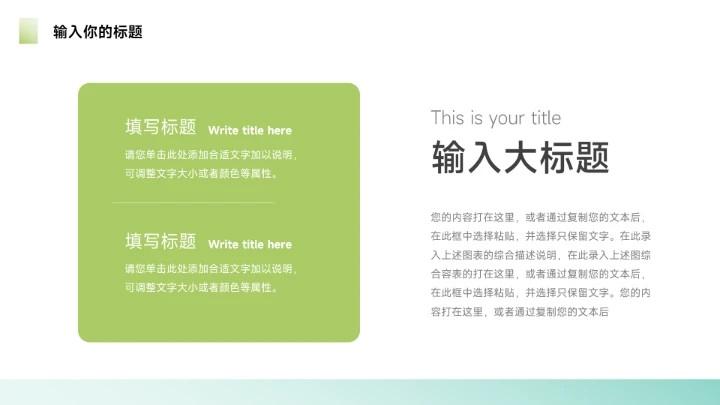 输入你的标题

填写标题 Write title here

请您单击此处添加合适文字加以说明，可调整文字大小或者颜色等属性。

填写标题 Write title here

请您单击此处添加合适文字加以说明，可调整文字大小或者颜色等属性。

This is your title

输入大标题

您的内容打在这里，或者通过复制您的文本后，在此框中选择粘贴，并选择只保留文字。在此录入上述图表的综合描述说明，在此录入上述图综合容表的打在这里，或者通过复制您的文本后，在此框中选择粘贴，并选择只保留文字。您的内容打在这里，或者通过复制您的文本后